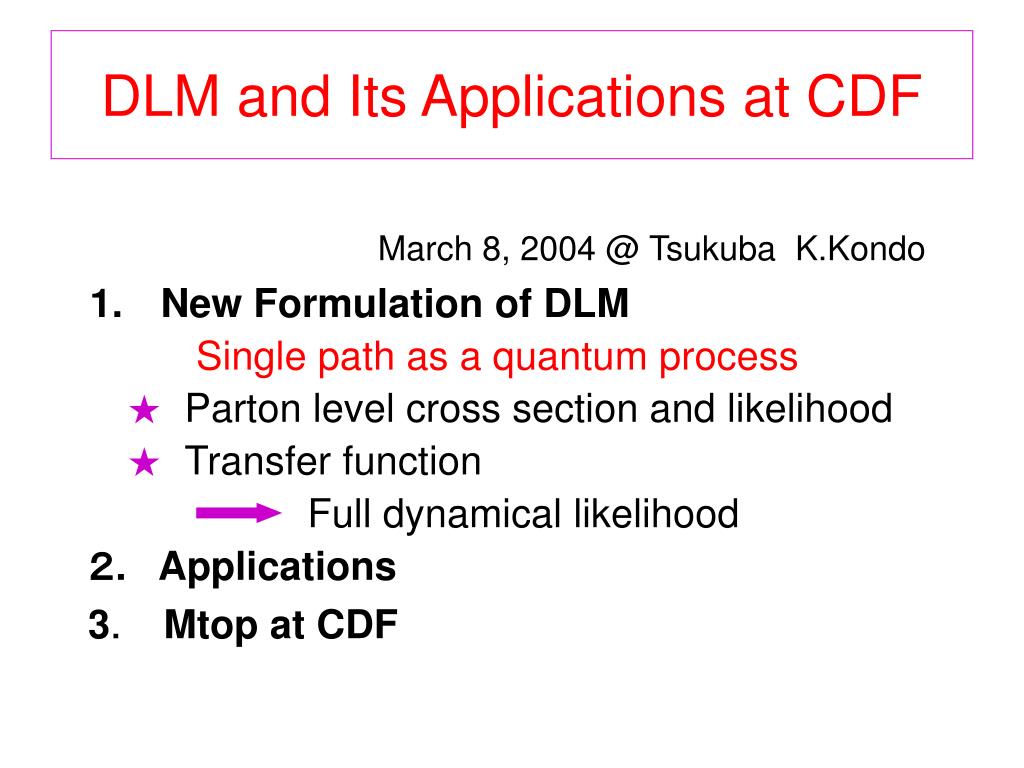 DLM and Its Applications at CDF

March 8, 2004 @ Tsukuba K.Kondo

1. New Formulation of DLM

Single path as a quantum process

★ Parton level cross section and likelihood

★ Transfer function

Full dynamical likelihood

2. Applications

3. Mtop at CDF